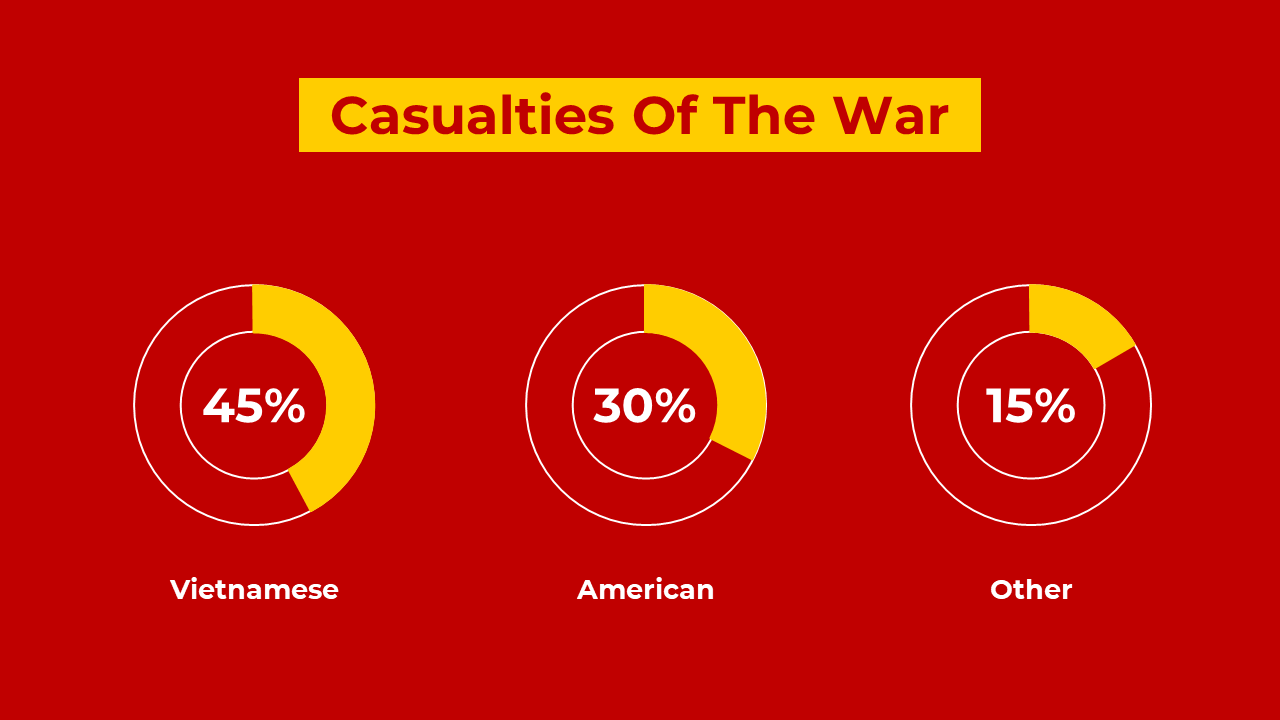 Casualties Of The War

45%

Vietnamese

30%

American

15%

Other